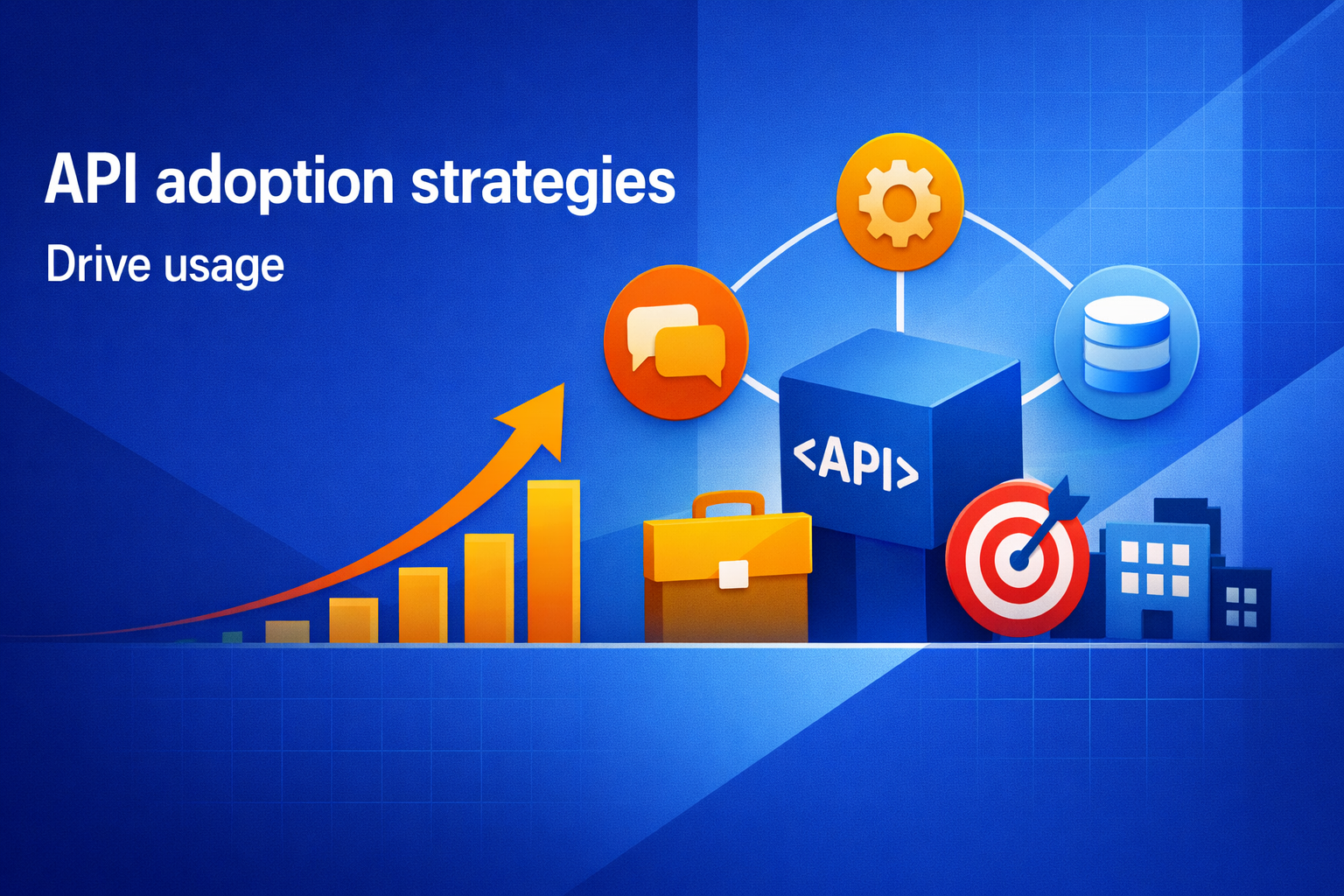 API adoption strategies

Drive usage

<API>